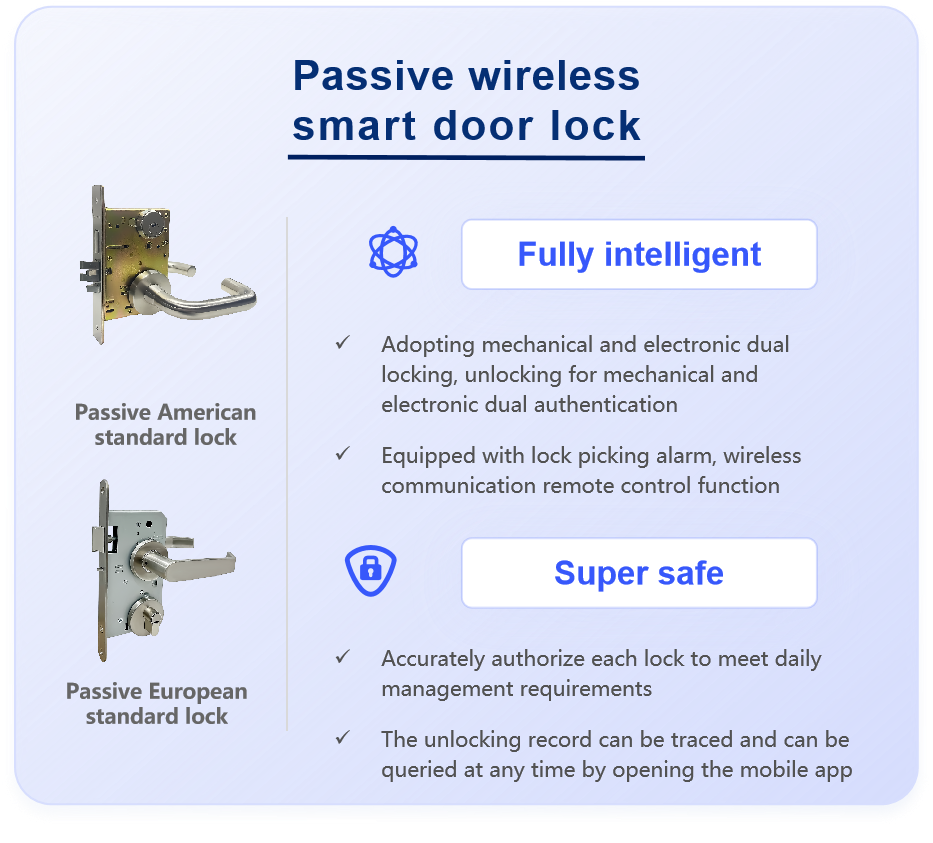 Passive wireless smart door lock

Passive American standard lock

Passive European standard lock

Fully intelligent

✓ Adopting mechanical and electronic dual locking, unlocking for mechanical and electronic dual authentication

✓ Equipped with lock picking alarm, wireless communication remote control function

Super safe

✓ Accurately authorize each lock to meet daily management requirements

✓ The unlocking record can be traced and can be queried at any time by opening the mobile app